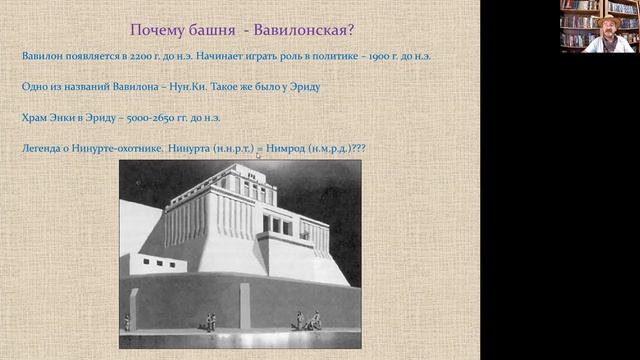 Почему башня - Вавилонская?

Вавилон появляется в 2200 г. до н.э. Начинает играть роль в политике – 1900 г. до н.э.

Одно из названий Вавилона – Нун.Ки. Такое же было у Эриду

Храм Энки в Эриду – 5000-2650 гг. до н.э.

Легенда о Нинурте-охотнике. Нинурта (н.н.р.т.) = Нимрод (н.м.р.д.)???